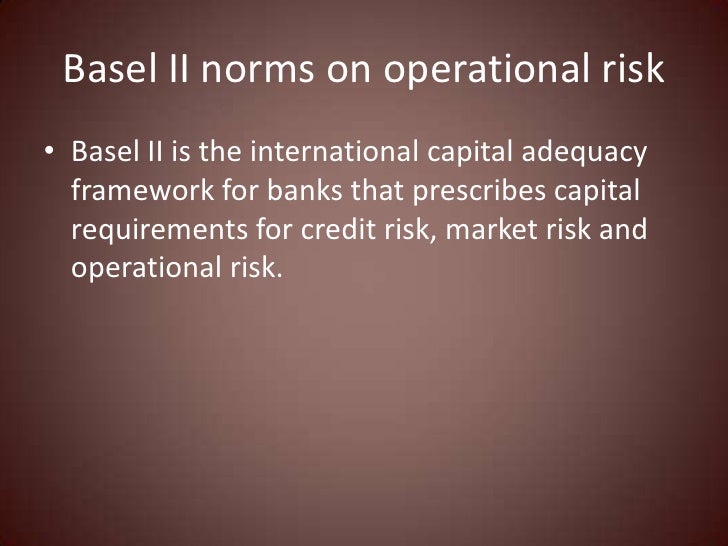 Basel II norms on operational risk

• Basel II is the international capital adequacy framework for banks that prescribes capital requirements for credit risk, market risk and operational risk.